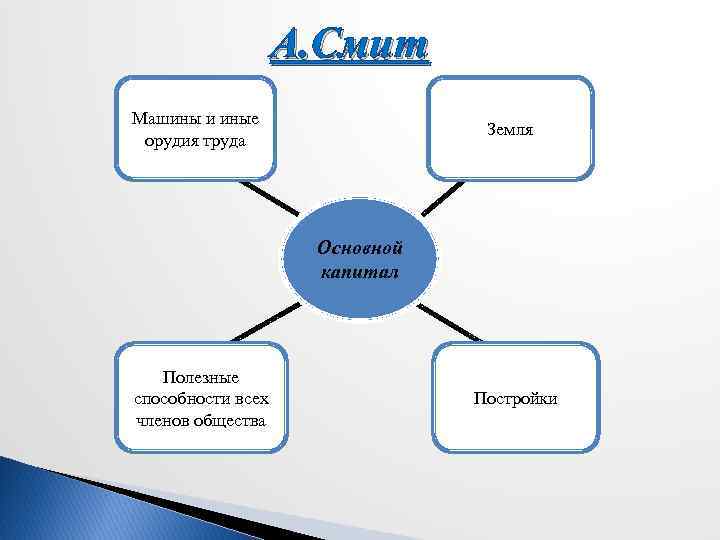 А.Смит

Машины и иные орудия труда

Земля

Основной капитал

Полезные способности всех членов общества

Постройки